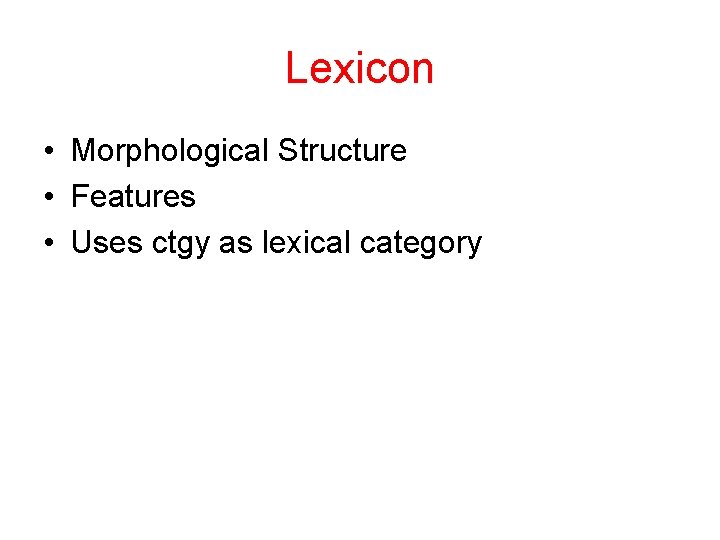 Lexicon

• Morphological Structure
• Features
• Uses ctgy as lexical category